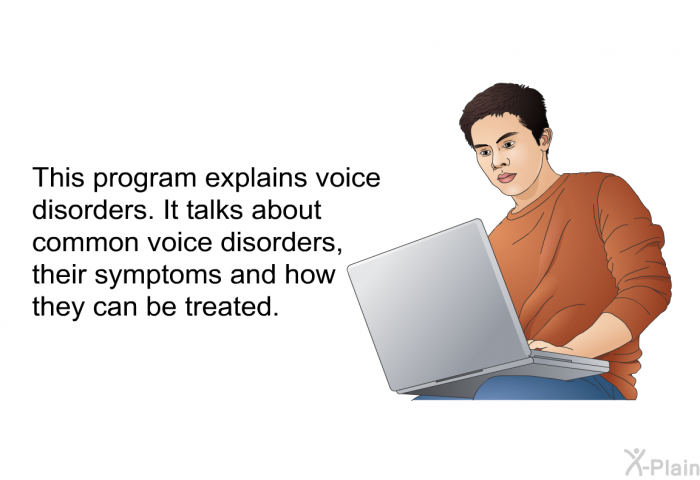 This program explains voice disorders. It talks about common voice disorders, their symptoms and how they can be treated.

X-Plain